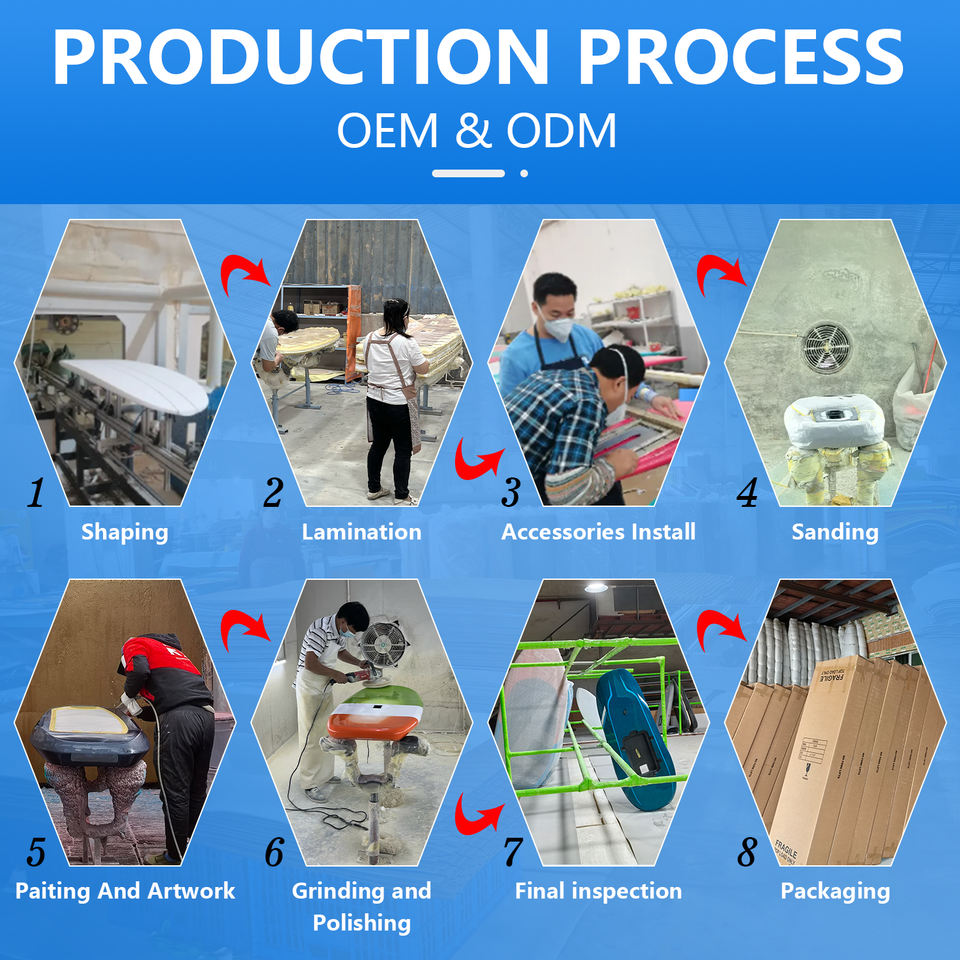 PRODUCTION PROCESS
OEM & ODM

1
Shaping

2
Lamination

3
Accessories Install

4
Sanding

5
Paiting And Artwork

6
Grinding and Polishing

7
Final inspection

8
Packaging

FRAGILE

FRAGILE